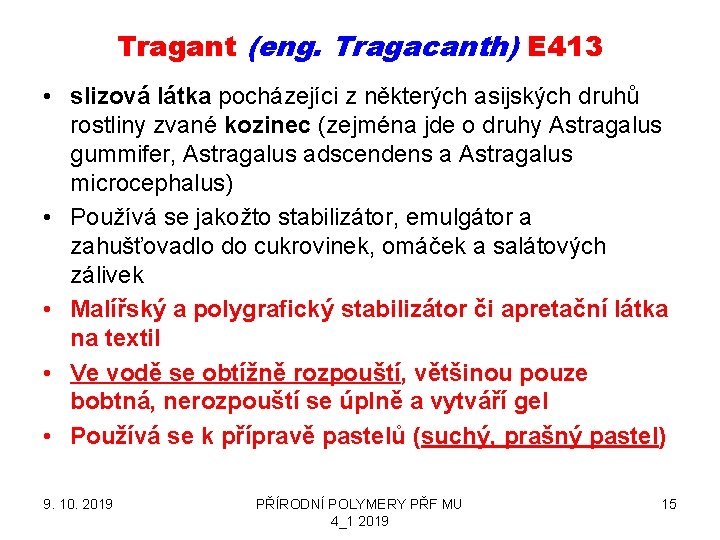 Tragant (eng. Tragacanth) E413

• slizová látka pocházejíci z některých asijských druhů rostliny zvané kozinec (zejména jde o druhy Astragalus gummifer, Astragalus adscendens a Astragalus microcephalus)
• Používá se jakožto stabilizátor, emulgátor a zahušťovadlo do cukrovinek, omáček a salátových zálivek
• Malířský a polygrafický stabilizátor či apretační látka na textil
• Ve vodě se obtížně rozpouští, většinou pouze bobtná, nerozpouští se úplně a vytváří gel
• Používá se k přípravě pastelů (suchý, prašný pastel)

9. 10. 2019

PŘÍRODNÍ POLYMERY PŘF MU 4_1 2019

15